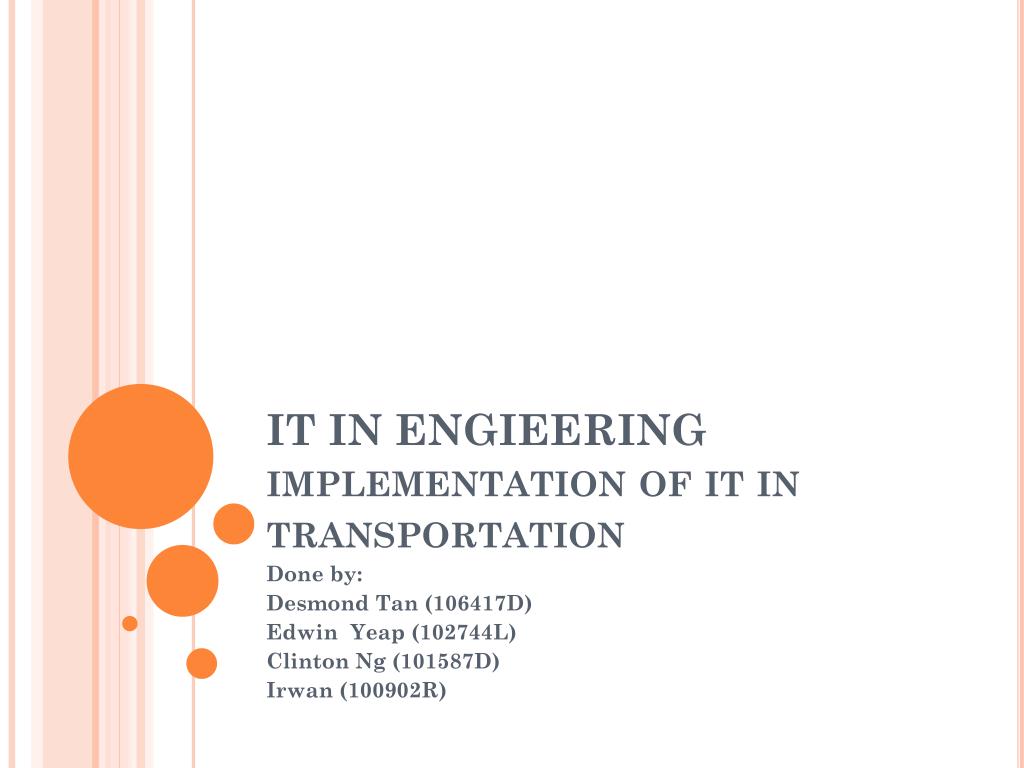 IT IN ENGIEERING
IMPLEMENTATION OF IT IN TRANSPORTATION

Done by:
Desmond Tan (106417D)
Edwin Yeap (102744L)
Clinton Ng (101587D)
Irwan (100902R)